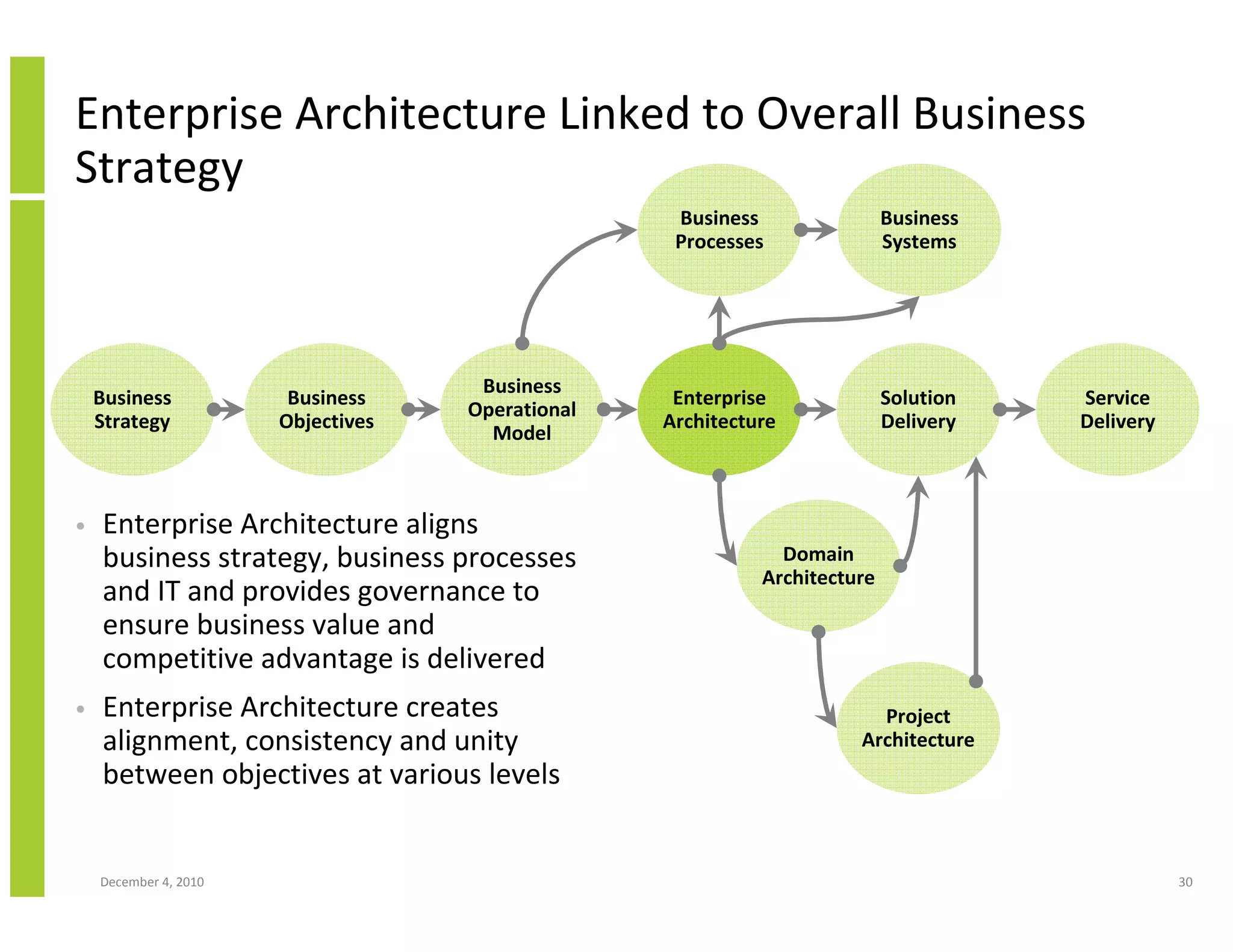 Enterprise Architecture Linked to Overall Business Strategy

Business Processes

Business Systems

Business Strategy

Business Objectives

Business Operational Model

Enterprise Architecture

Solution Delivery

Service Delivery

Domain Architecture

Project Architecture

• Enterprise Architecture aligns business strategy, business processes and IT and provides governance to ensure business value and competitive advantage is delivered

• Enterprise Architecture creates alignment, consistency and unity between objectives at various levels

December 4, 2010

30